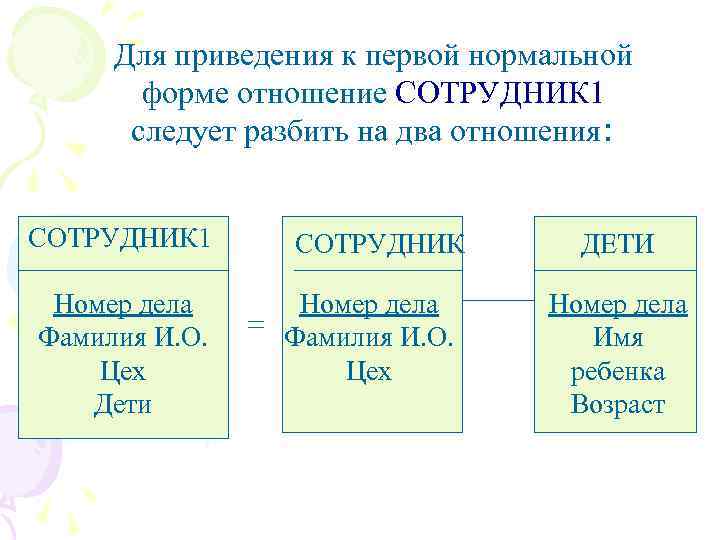 Для приведения к первой нормальной форме отношение СОТРУДНИК1 следует разбить на два отношения:

СОТРУДНИК1

Номер дела
Фамилия И.О.
Цех
Дети

=

СОТРУДНИК

Номер дела
Фамилия И.О.
Цех

ДЕТИ

Номер дела
Имя ребенка
Возраст